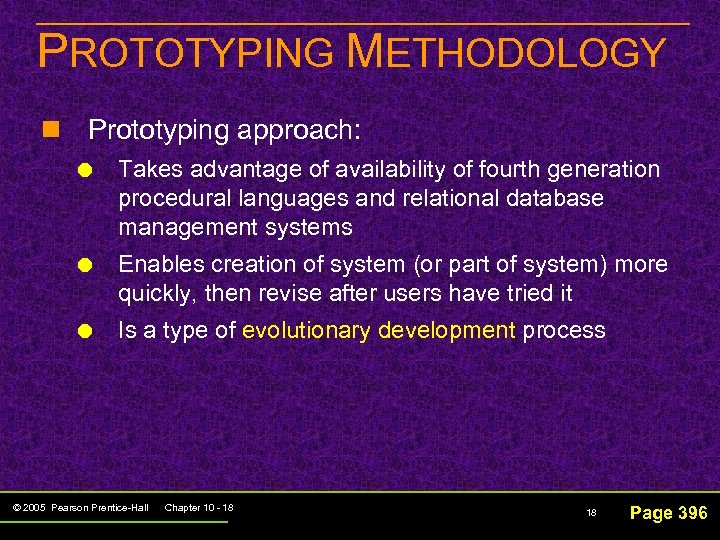 PROTOTYPING METHODOLOGY

Prototyping approach:

Takes advantage of availability of fourth generation procedural languages and relational database management systems

Enables creation of system (or part of system) more quickly, then revise after users have tried it

Is a type of evolutionary development process

© 2005 Pearson Prentice-Hall Chapter 10 - 18

18

Page 396